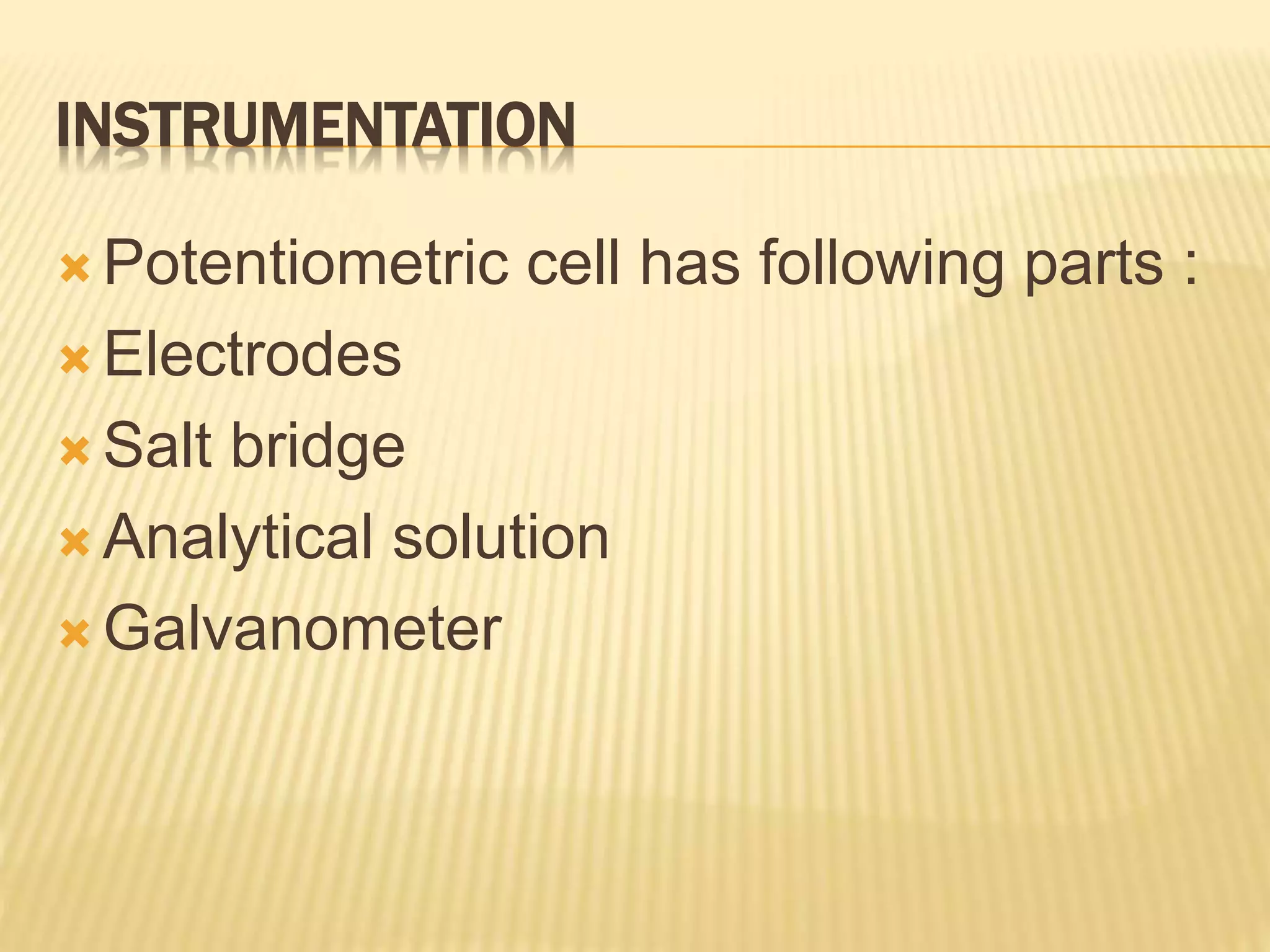 INSTRUMENTATION

Potentiometric cell has following parts :
Electrodes
Salt bridge
Analytical solution
Galvanometer